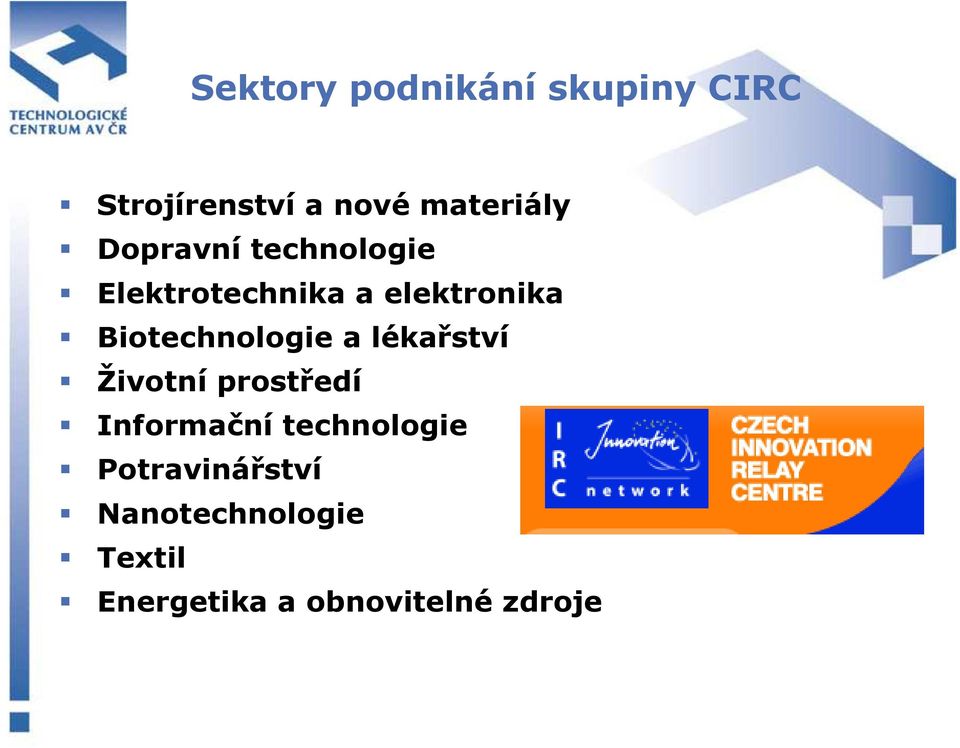 TECHNOLOGICKÉ CENTRUM AV ČR

Sektory podnikání skupiny CIRC

- Strojírenství a nové materiály
- Dopravní technologie
- Elektrotechnika a elektronika
- Biotechnologie a lékařství
- Životní prostředí
- Informační technologie
- Potravinářství
- Nanotechnologie
- Textil
- Energetika a obnovitelné zdroje

I R C Innovation network

CZECH INNOVATION RELAY CENTRE